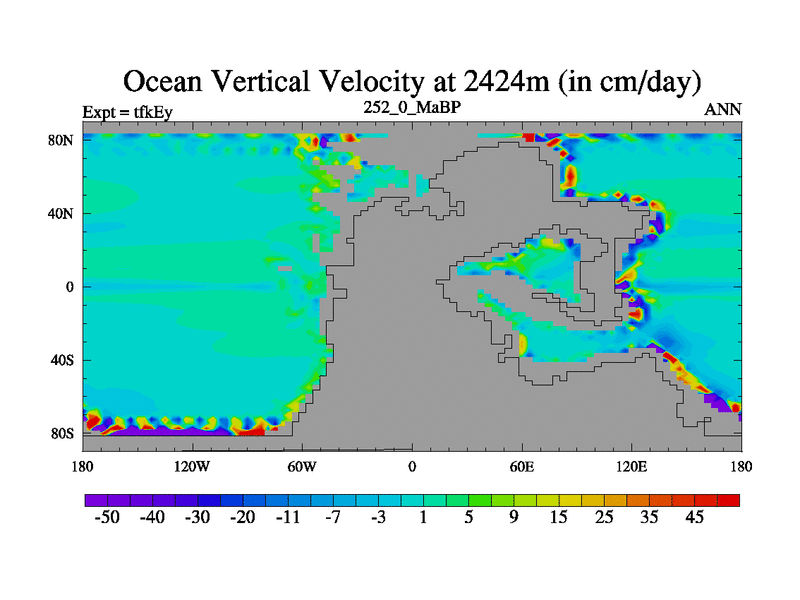 Ocean Vertical Velocity at 2424m (in cm/day)

Expt = tfkEy

252_0_MaBP

ANN

80N
40N
0
40S
80S

180 120W 60W 0 60E 120E 180

-50 -40 -30 -20 -11 -7 -3 1 5 9 15 25 35 45